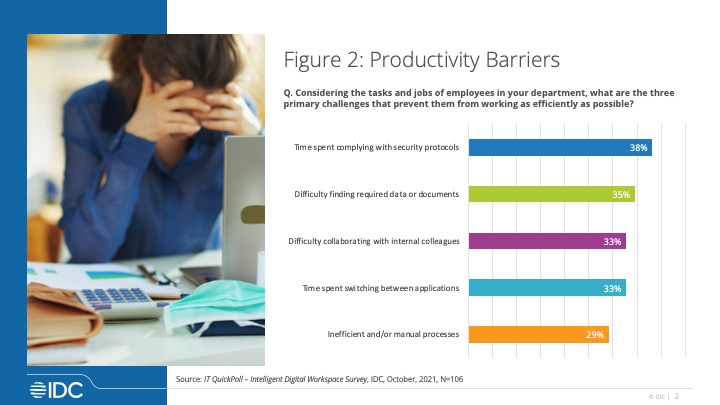 Figure 2: Productivity Barriers

Q. Considering the tasks and jobs of employees in your department, what are the three primary challenges that prevent them from working as efficiently as possible?

Time spent complying with security protocols 38%

Difficulty finding required data or documents 35%

Difficulty collaborating with internal colleagues 33%

Time spent switching between applications 33%

Inefficient and/or manual processes 29%

Source: IT QuickPoll – Intelligent Digital Workspace Survey, IDC, October, 2021, N=106

IDC

© IDC | 2